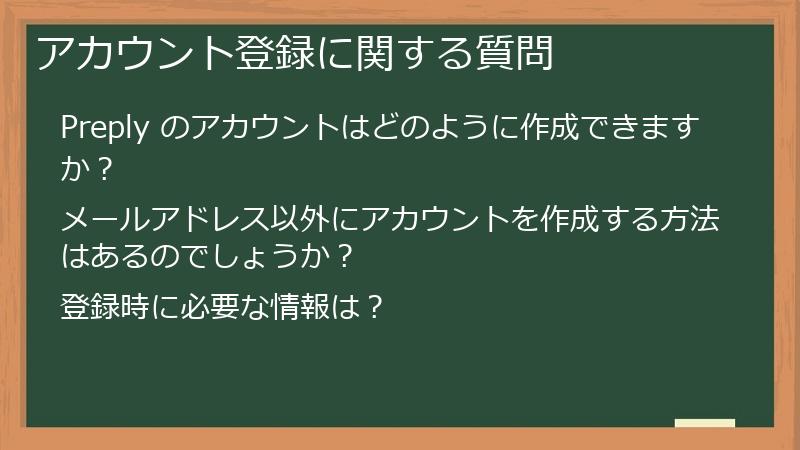 アカウント登録に関する質問

Preply のアカウントはどのように作成できますか？

メールアドレス以外にアカウントを作成する方法はあるのでしょうか？

登録時に必要な情報は？